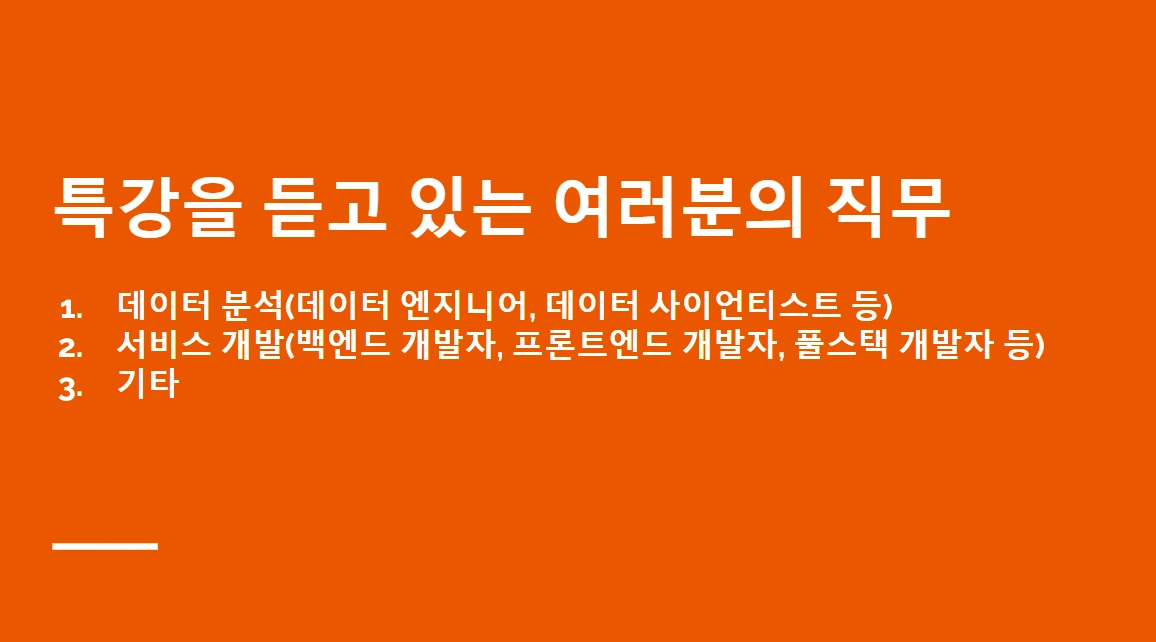 특강을 듣고 있는 여러분의 직무

1. 데이터 분석(데이터 엔지니어, 데이터 사이언티스트 등)
2. 서비스 개발(백엔드 개발자, 프론트엔드 개발자, 풀스택 개발자 등)
3. 기타